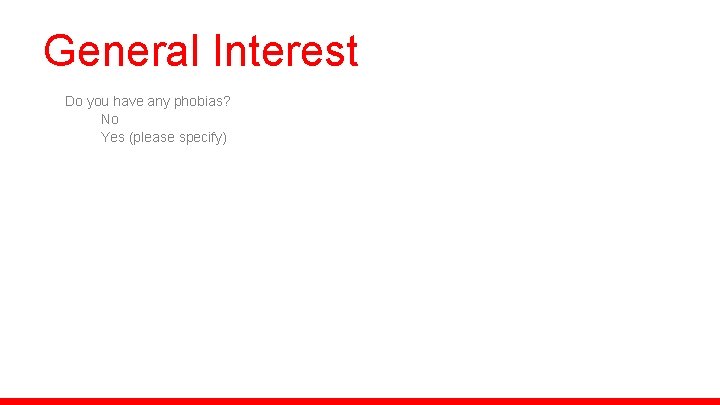 General Interest

Do you have any phobias?
No
Yes (please specify)